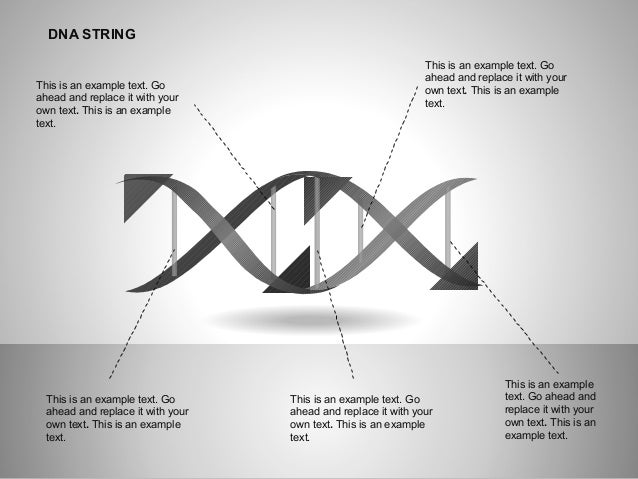 DNA STRING

This is an example text. Go ahead and replace it with your own text. This is an example text.

This is an example text. Go ahead and replace it with your own text. This is an example text.

This is an example text. Go ahead and replace it with your own text. This is an example text.

This is an example text. Go ahead and replace it with your own text. This is an example text.

This is an example text. Go ahead and replace it with your own text. This is an example text.